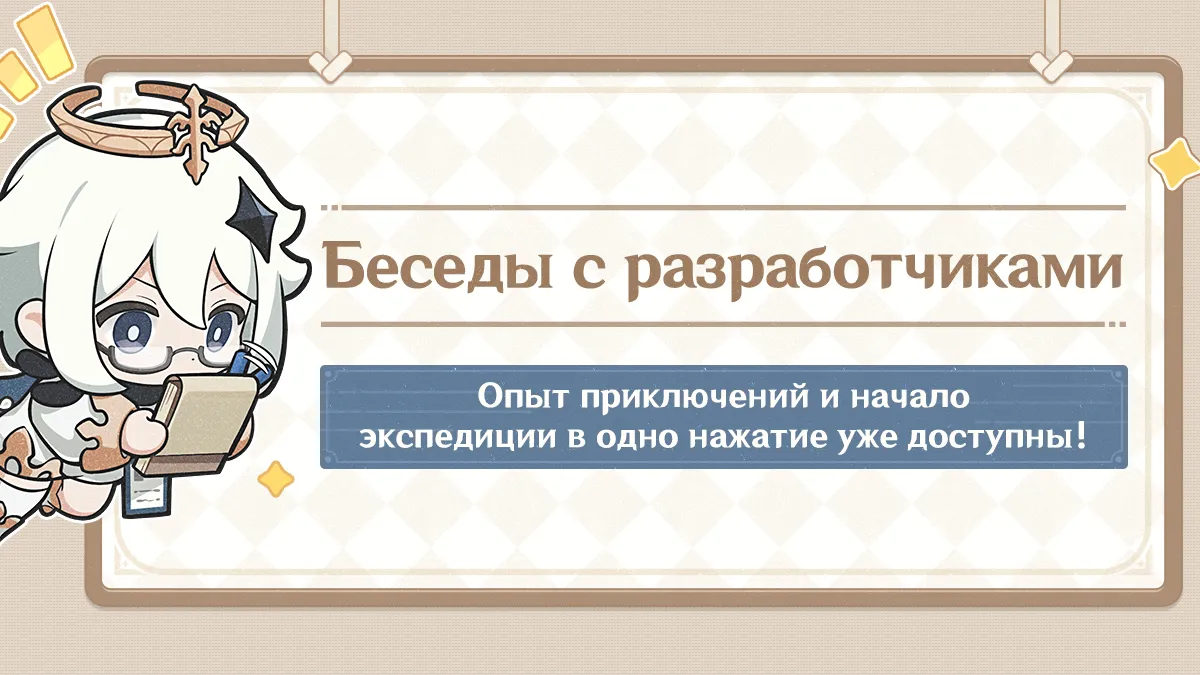 Беседы с разработчиками

Опыт приключений и начало экспедиции в одно нажатие уже доступны!